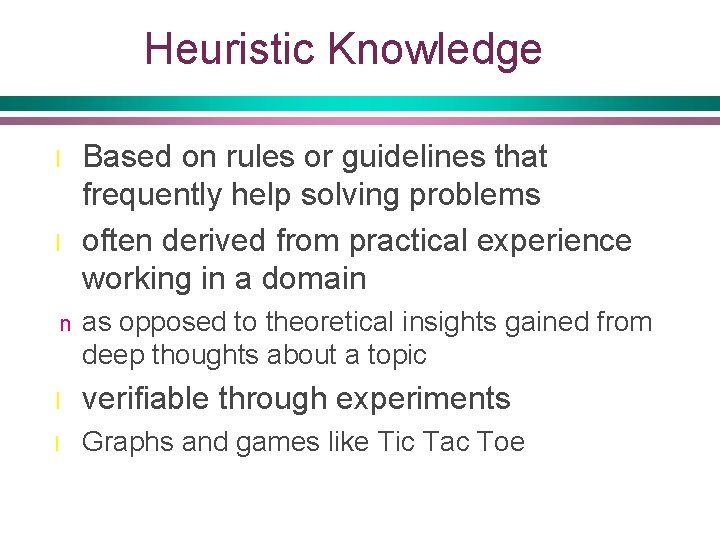 Heuristic Knowledge

l Based on rules or guidelines that frequently help solving problems

l often derived from practical experience working in a domain

n as opposed to theoretical insights gained from deep thoughts about a topic

l verifiable through experiments

l Graphs and games like Tic Tac Toe